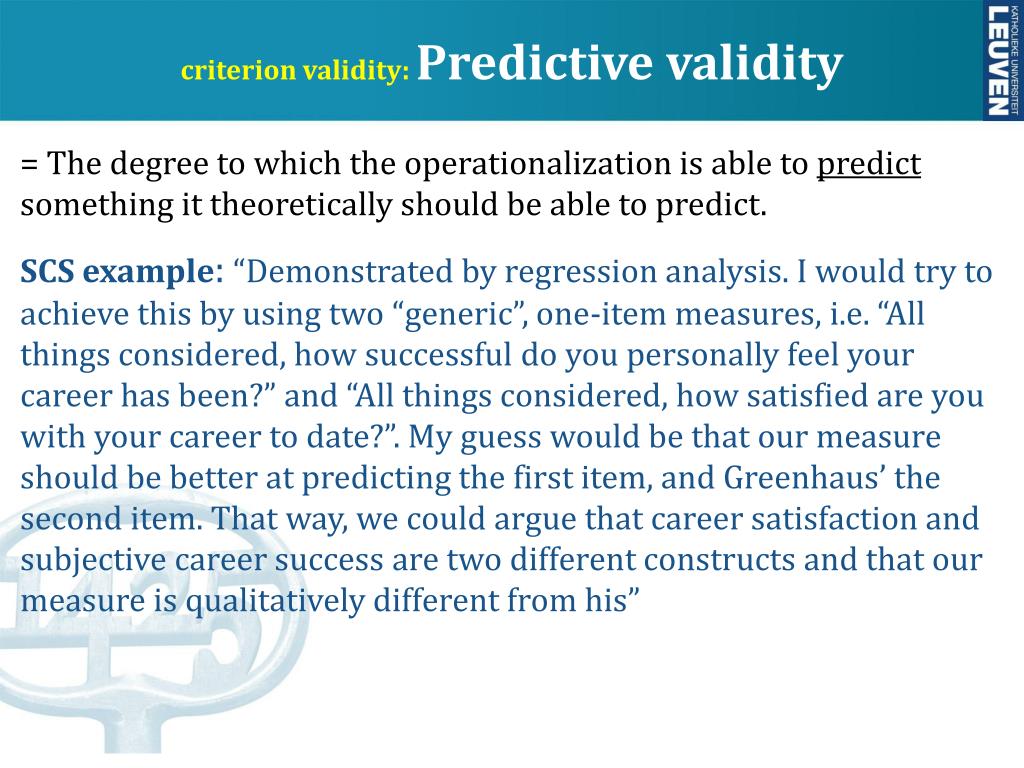 criterion validity: Predictive validity

KATHOLIEKE UNIVERSITEIT LEUVEN

= The degree to which the operationalization is able to predict something it theoretically should be able to predict.

SCS example: “Demonstrated by regression analysis. I would try to achieve this by using two “generic”, one-item measures, i.e. “All things considered, how successful do you personally feel your career has been?” and “All things considered, how satisfied are you with your career to date?”. My guess would be that our measure should be better at predicting the first item, and Greenhaus’ the second item. That way, we could argue that career satisfaction and subjective career success are two different constructs and that our measure is qualitatively different from his”